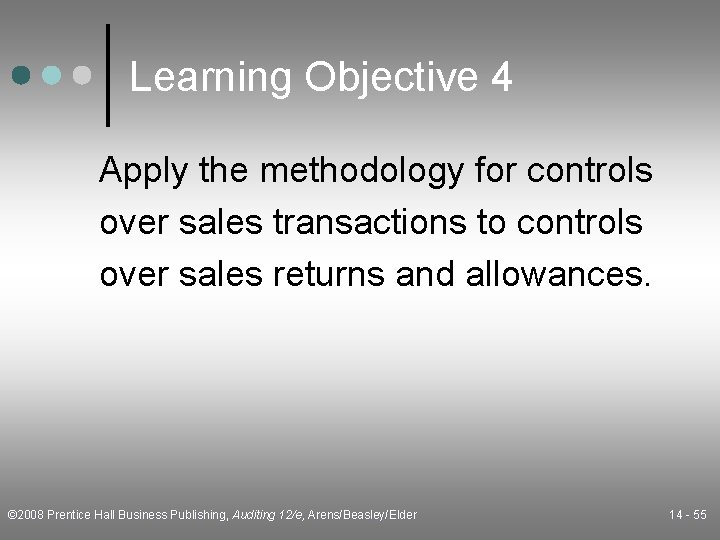 Learning Objective 4

Apply the methodology for controls over sales transactions to controls over sales returns and allowances.

©2008 Prentice Hall Business Publishing, Auditing 12/e, Arens/Beasley/Elder

14 - 55